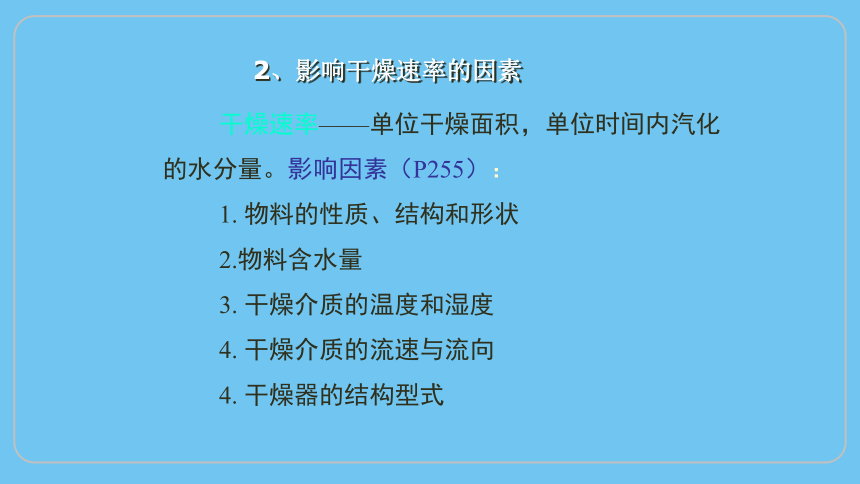 2、影响干燥速率的因素

干燥速率——单位干燥面积，单位时间内汽化的水分量。影响因素（P255）：

1. 物料的性质、结构和形状

2.物料含水量

3. 干燥介质的温度和湿度

4. 干燥介质的流速与流向

4. 干燥器的结构型式